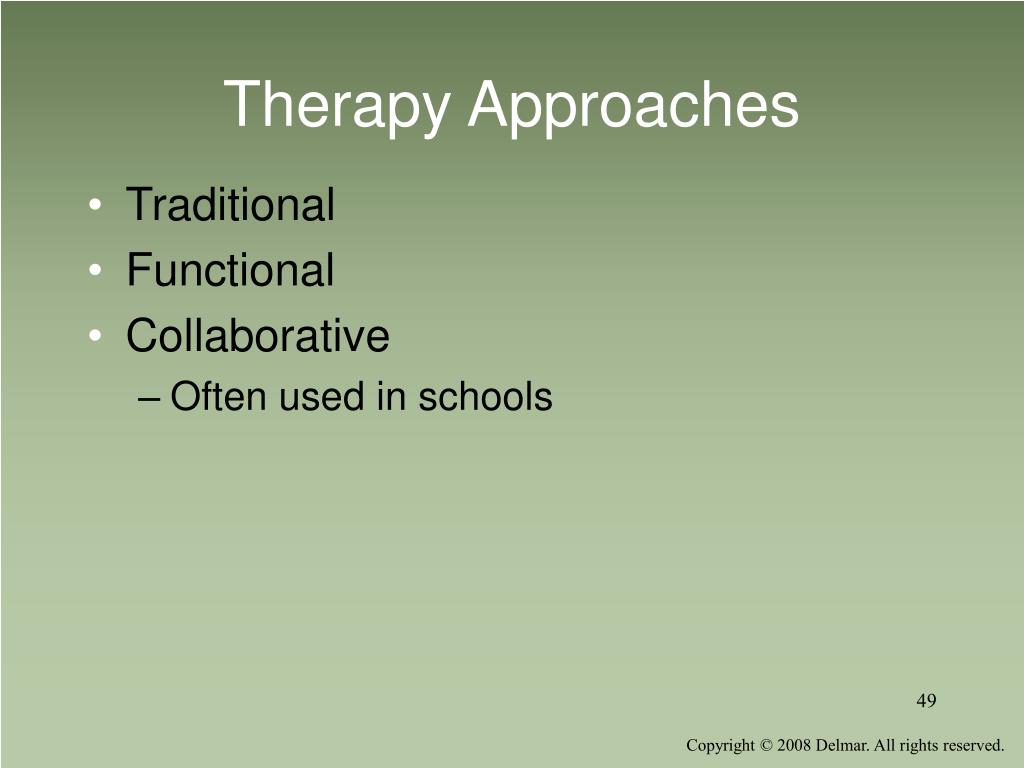 Therapy Approaches

• Traditional
• Functional
• Collaborative
– Often used in schools

49

Copyright © 2008 Delmar. All rights reserved.